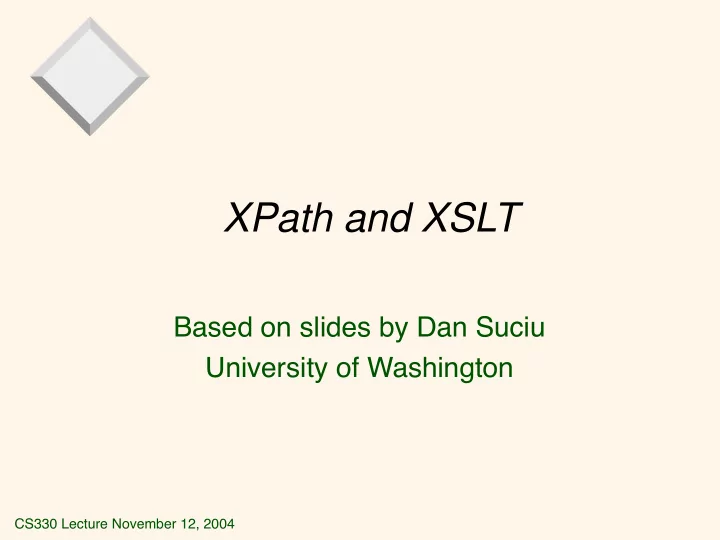 XPath and XSLT

Based on slides by Dan Suciu
University of Washington

CS330 Lecture November 12, 2004